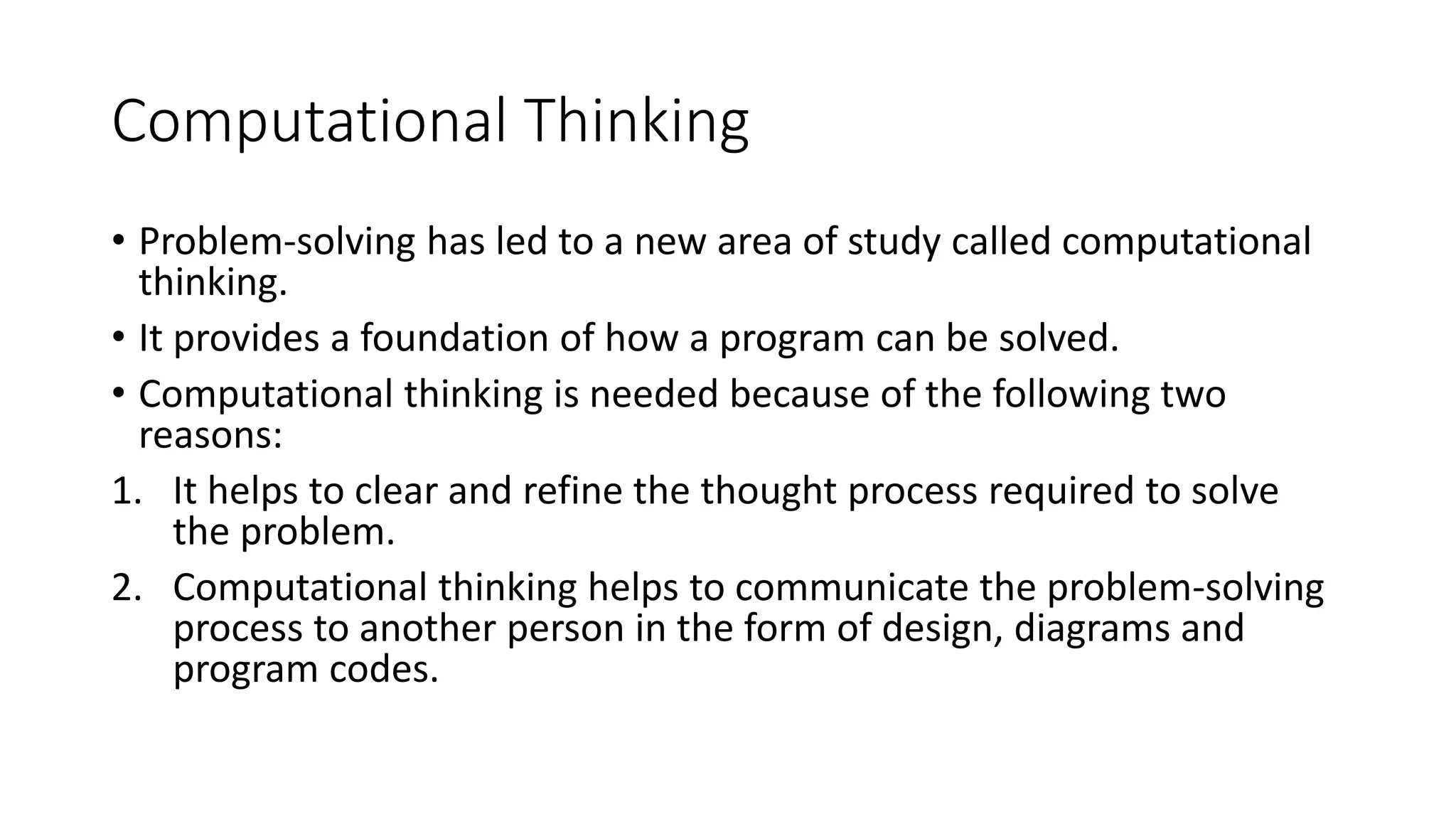 Computational Thinking

• Problem-solving has led to a new area of study called computational thinking.

• It provides a foundation of how a program can be solved.

• Computational thinking is needed because of the following two reasons:

1. It helps to clear and refine the thought process required to solve the problem.

2. Computational thinking helps to communicate the problem-solving process to another person in the form of design, diagrams and program codes.